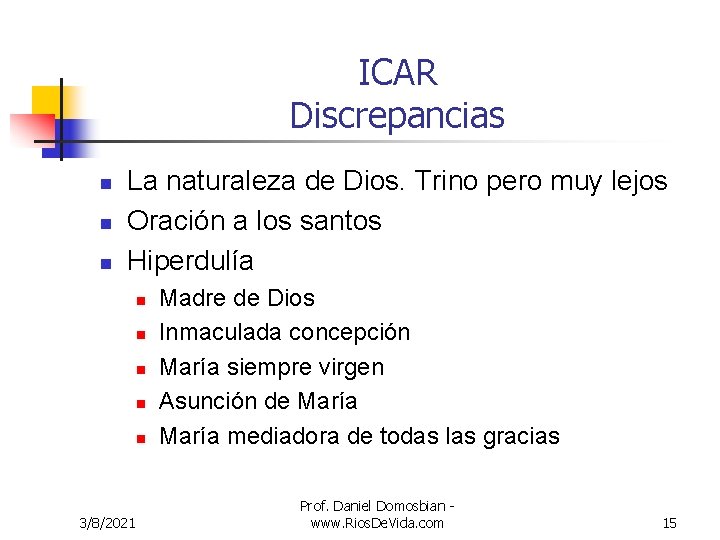 ICAR
Discrepancias

• La naturaleza de Dios. Trino pero muy lejos
• Oración a los santos
• Hiperdulía
• Madre de Dios
• Inmaculada concepción
• María siempre virgen
• Asunción de María
• María mediadora de todas las gracias

3/8/2021

Prof. Daniel Domosbian - www.RiosDeVida.com

15